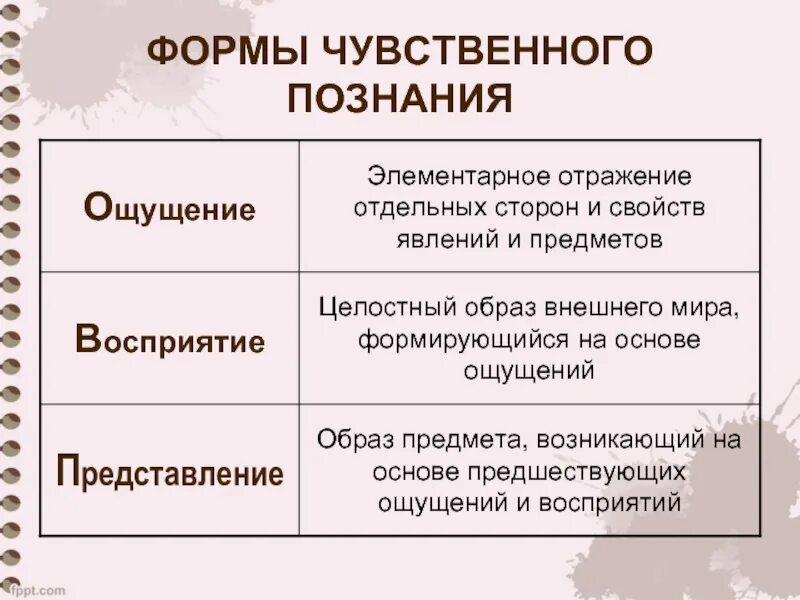 ФОРМЫ ЧУВСТВЕННОГО ПОЗНАНИЯ

| | |
|---|---|
| Ощущение | Элементарное отражение отдельных сторон и свойств явлений и предметов |
| Восприятие | Целостный образ внешнего мира, формирующийся на основе ощущений |
| Представление | Образ предмета, возникающий на основе предшествующих ощущений и восприятий |

fppt.com